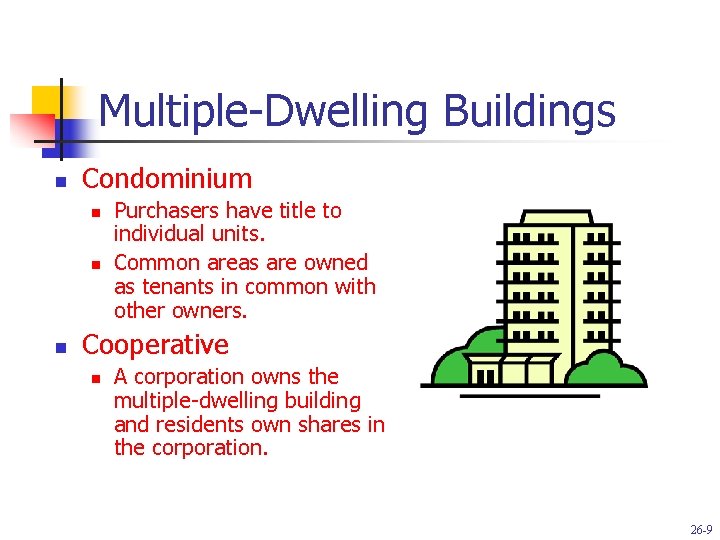 Multiple-Dwelling Buildings

- Condominium
  - Purchasers have title to individual units.
  - Common areas are owned as tenants in common with other owners.
- Cooperative
  - A corporation owns the multiple-dwelling building and residents own shares in the corporation.

26-9